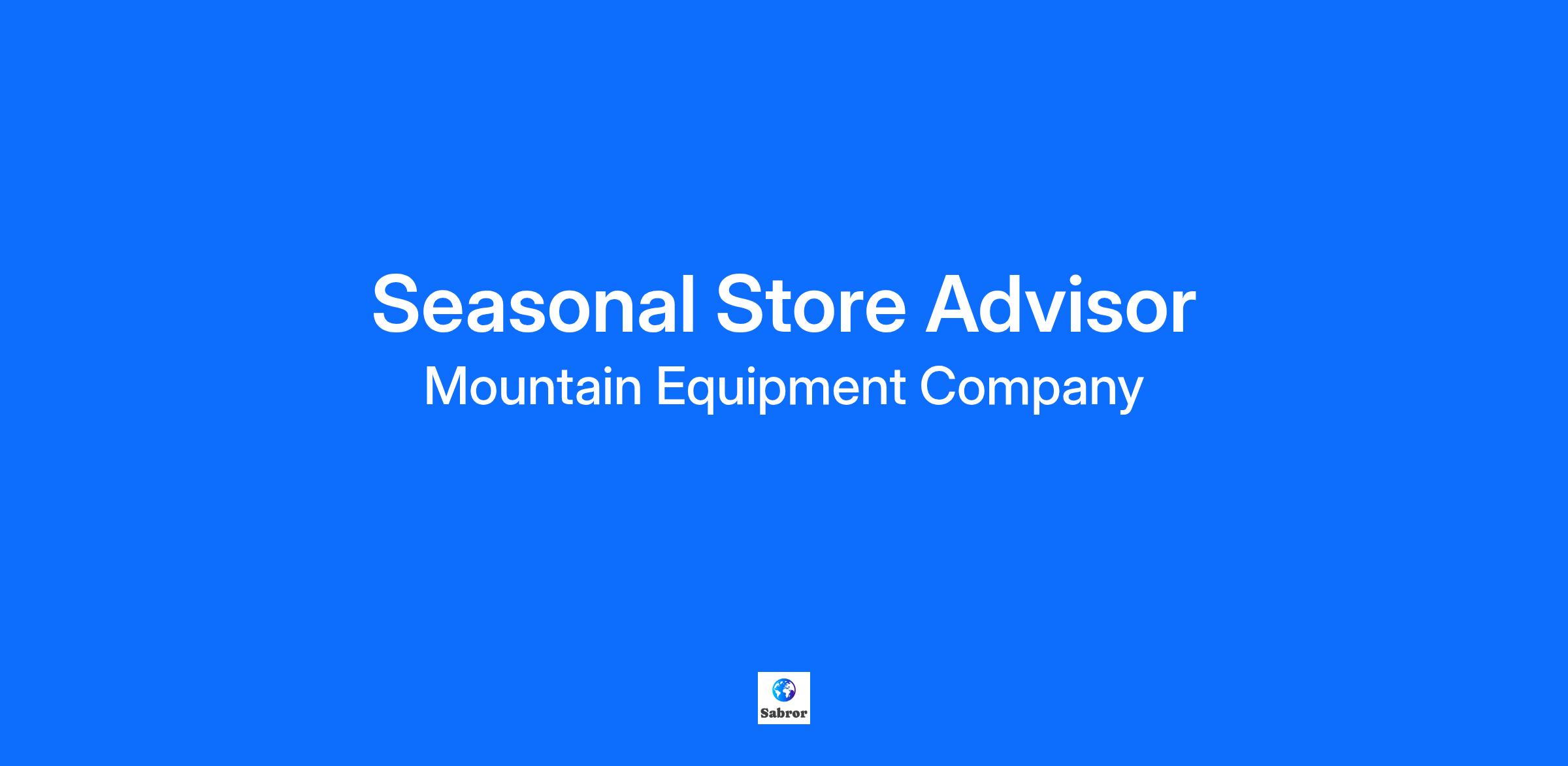 Seasonal Store Advisor
Mountain Equipment Company

Sabror